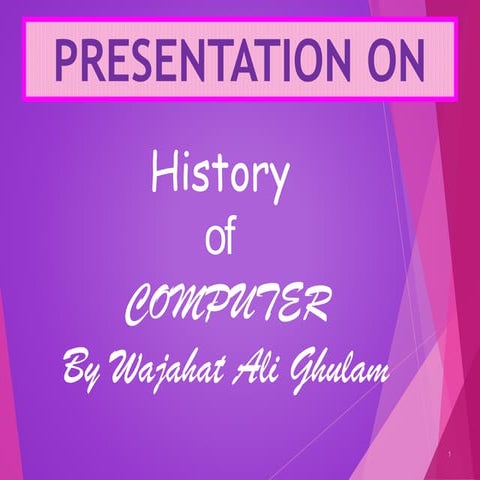 PRESENTATION ON

History
of
COMPUTER
By Wajahat Ali Ghulam

1